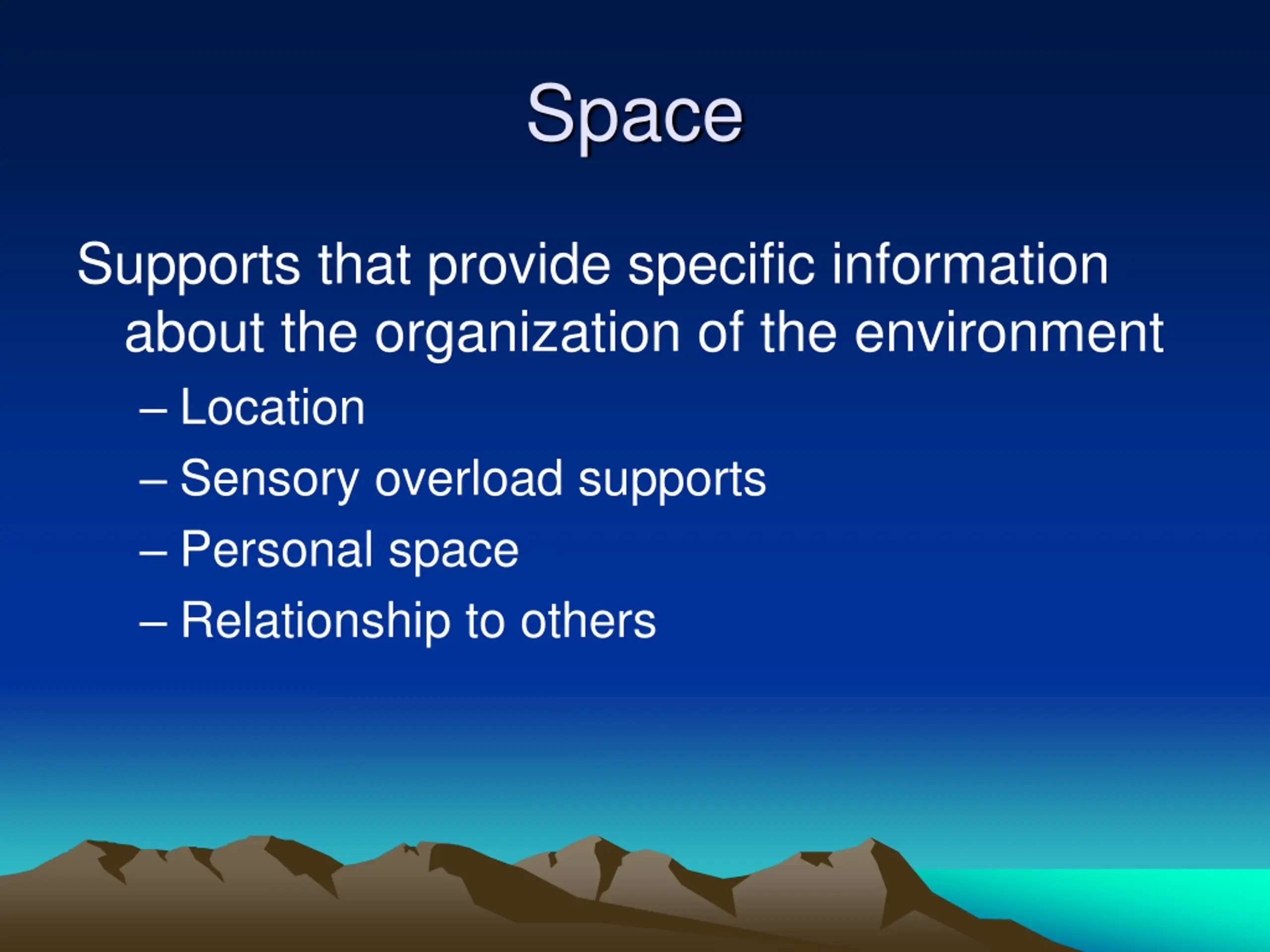 Space

Supports that provide specific information about the organization of the environment

– Location
– Sensory overload supports
– Personal space
– Relationship to others